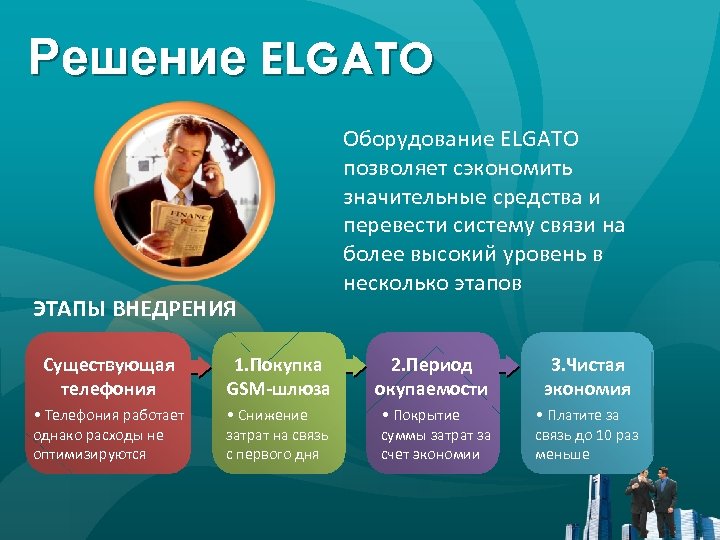 Решение ELGATO

FINANC

Оборудование ELGATO позволяет сэкономить значительные средства и перевести систему связи на более высокий уровень в несколько этапов

ЭТАПЫ ВНЕДРЕНИЯ

Существующая телефония
• Телефония работает однако расходы не оптимизируются

1.Покупка GSM-шлюза
• Снижение затрат на связь с первого дня

2.Период окупаемости
• Покрытие суммы затрат за счет экономии

3.Чистая экономия
• Платите за связь до 10 раз меньше